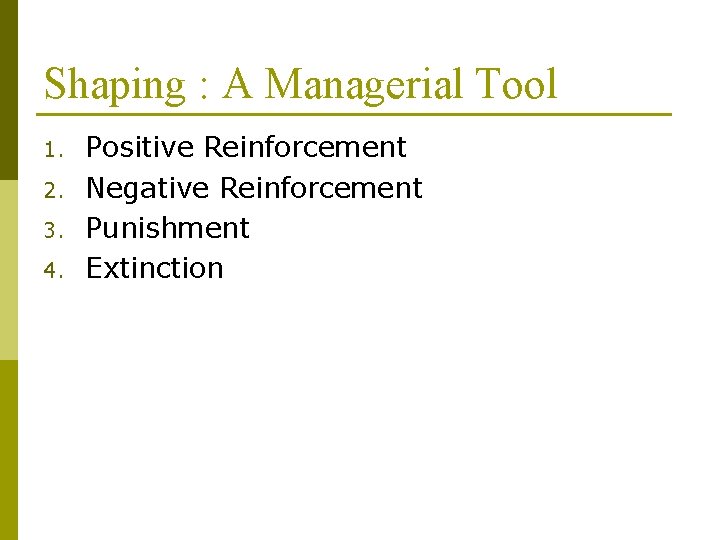 Shaping : A Managerial Tool

1. Positive Reinforcement
2. Negative Reinforcement
3. Punishment
4. Extinction